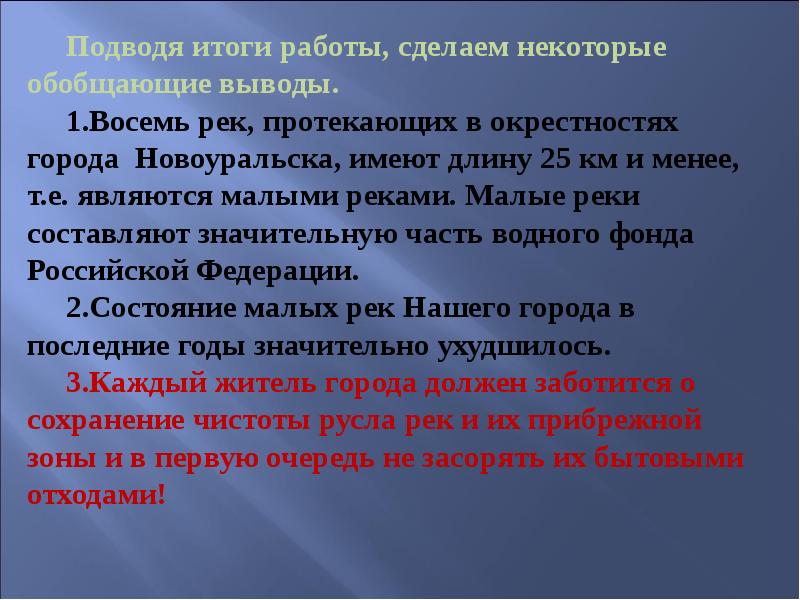 Подводя итоги работы, сделаем некоторые обобщающие выводы.

1.Восемь рек, протекающих в окрестностях города Новоуральска, имеют длину 25 км и менее, т.е. являются малыми реками. Малые реки составляют значительную часть водного фонда Российской Федерации.

2.Состояние малых рек Нашего города в последние годы значительно ухудшилось.

3.Каждый житель города должен заботится о сохранение чистоты русла рек и их прибрежной зоны и в первую очередь не засорять их бытовыми отходами!